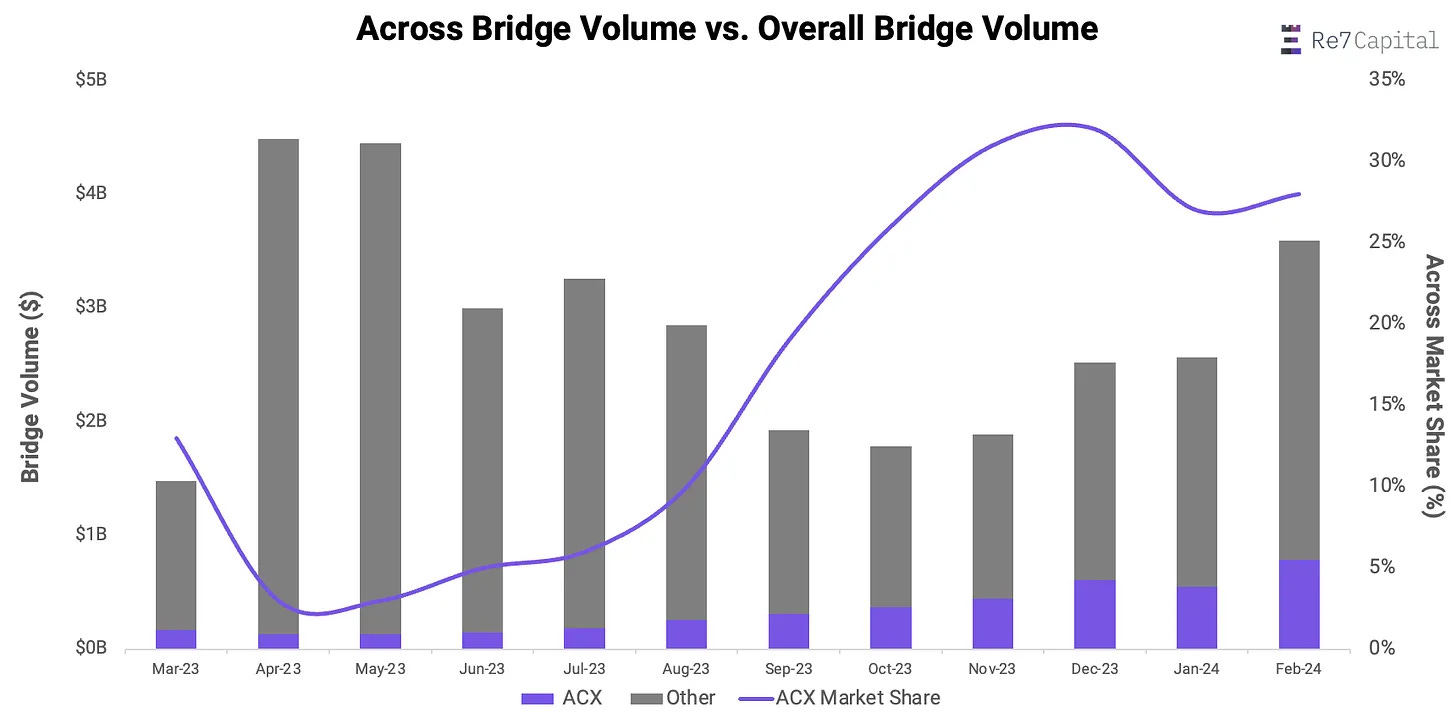 Across Bridge Volume vs. Overall Bridge Volume

Re7Capital

Bridge Volume ($)

$5B
$4B
$3B
$2B
$1B
$0B

Across Market Share (%)

35%
30%
25%
20%
15%
10%
5%
0%

Mar-23 Apr-23 May-23 Jun-23 Jul-23 Aug-23 Sep-23 Oct-23 Nov-23 Dec-23 Jan-24 Feb-24

ACX Other ACX Market Share